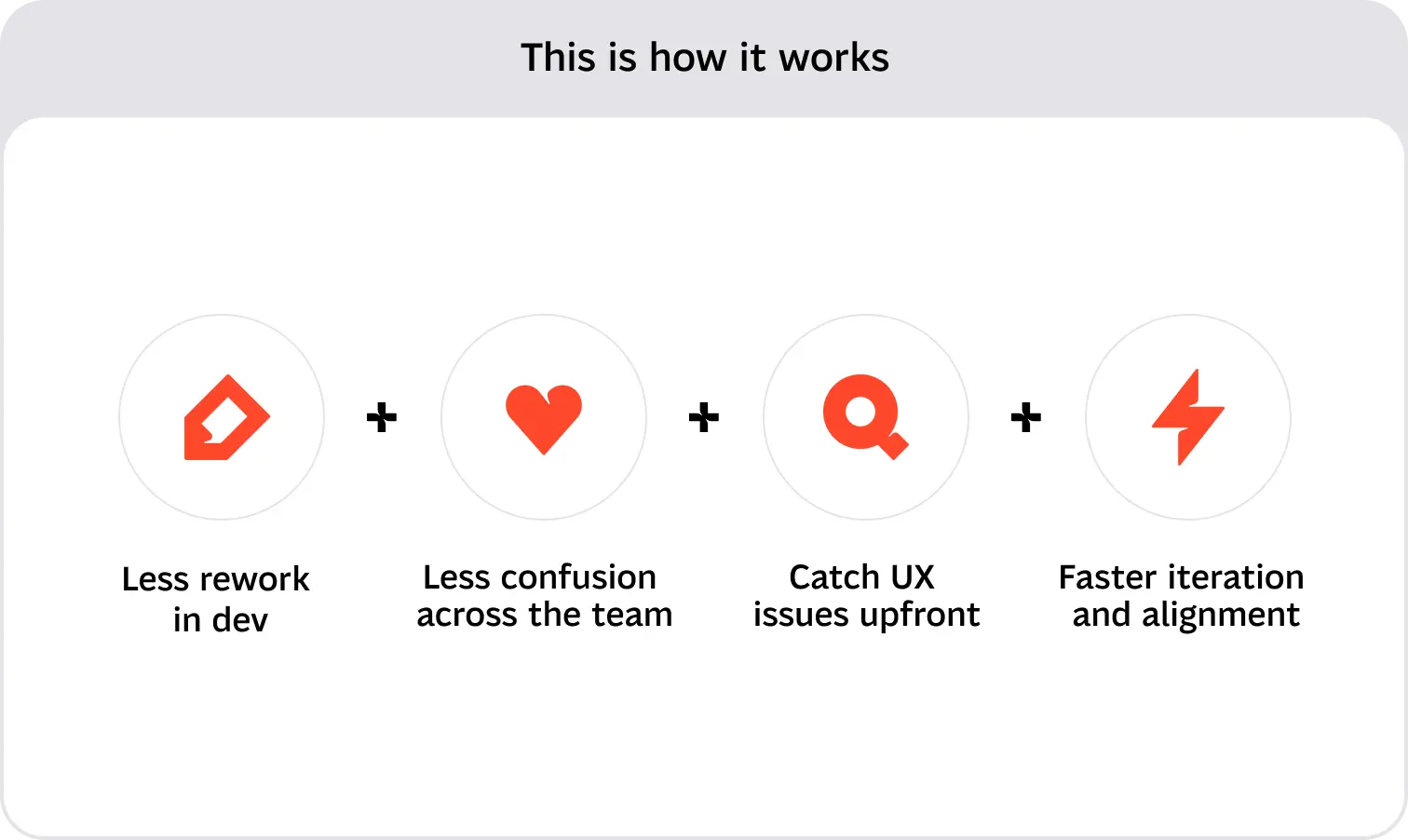 This is how it works

Less rework in dev

+

Less confusion across the team

+

Catch UX issues upfront

+

Faster iteration and alignment